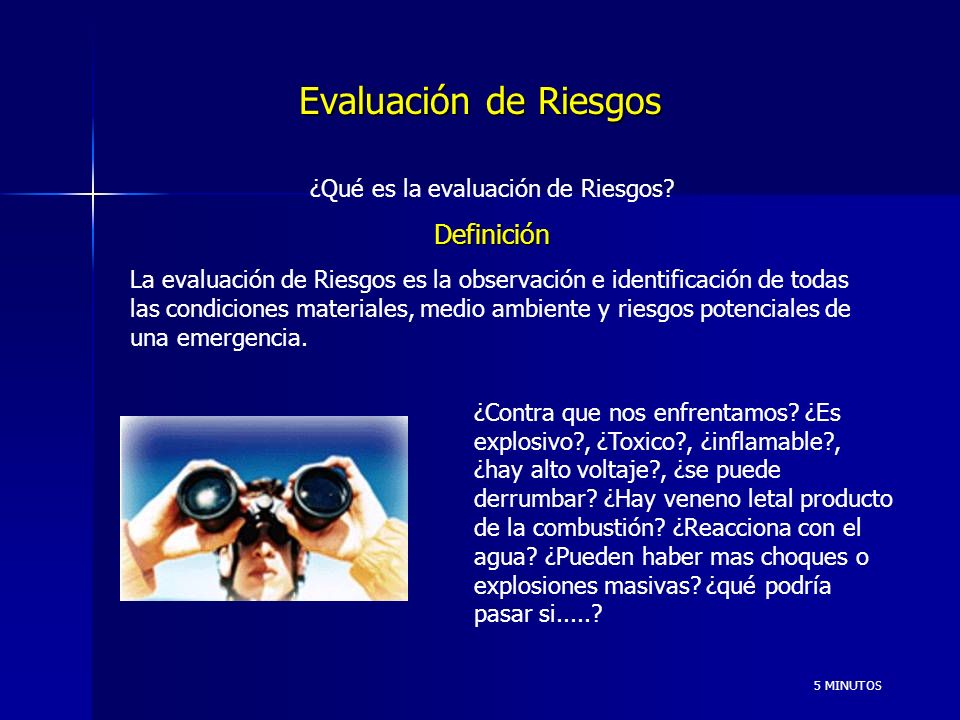 Evaluación de Riesgos

¿Qué es la evaluación de Riesgos?

Definición

La evaluación de Riesgos es la observación e identificación de todas las condiciones materiales, medio ambiente y riesgos potenciales de una emergencia.

¿Contra que nos enfrentamos? ¿Es explosivo?, ¿Toxico?, ¿inflamable?, ¿hay alto voltaje?, ¿se puede derrumbar? ¿Hay veneno letal producto de la combustión? ¿Reacciona con el agua? ¿Pueden haber mas choques o explosiones masivas? ¿qué podría pasar si.....?

5 MINUTOS